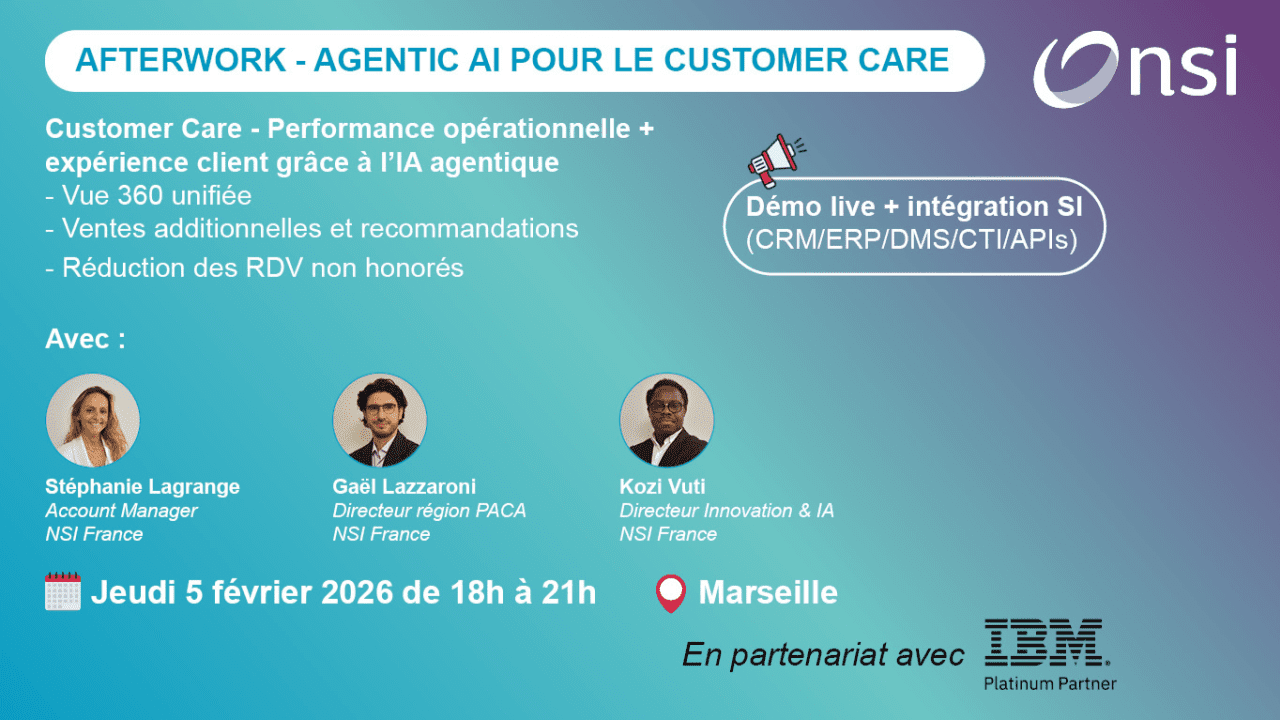 AFTERWORK - AGENTIC AI POUR LE CUSTOMER CARE

nsi

Customer Care - Performance opérationnelle + expérience client grâce à l'IA agentique
- Vue 360 unifiée
- Ventes additionnelles et recommandations
- Réduction des RDV non honorés

Démo live + intégration SI (CRM/ERP/DMS/CTI/APIs)

Avec :

Stéphanie Lagrange
Account Manager
NSI France

Gaël Lazzaroni
Directeur région PACA
NSI France

Kozi Vuti
Directeur Innovation & IA
NSI France

Jeudi 5 février 2026 de 18h à 21h

Marseille

En partenariat avec IBM
Platinum Partner